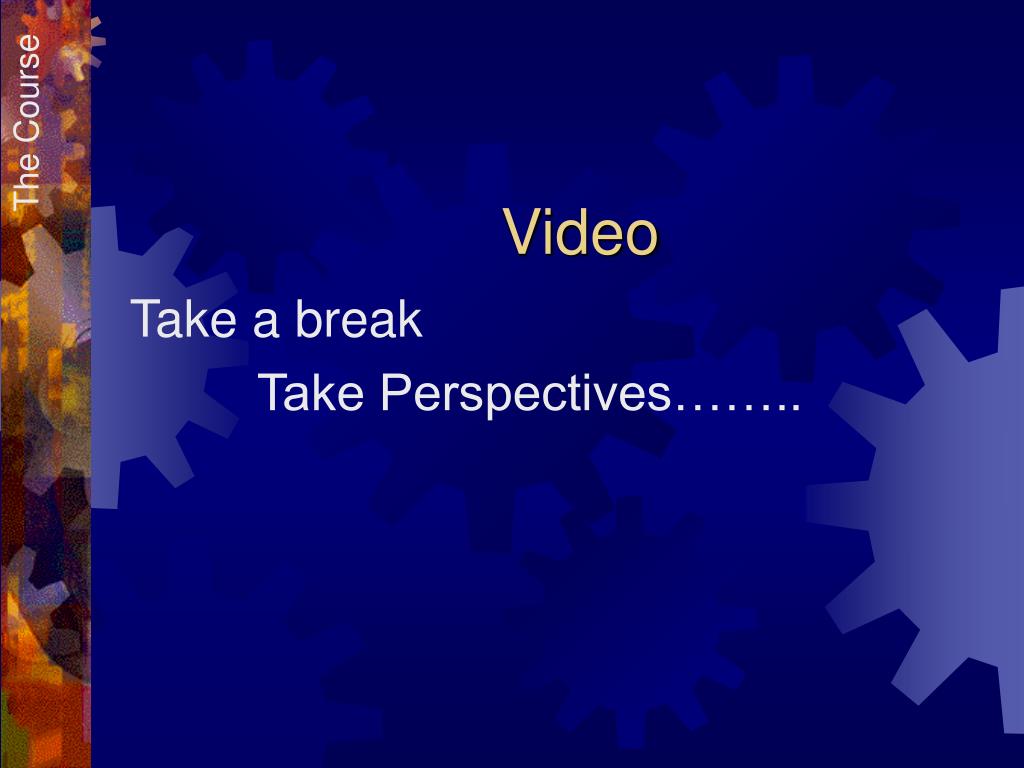 The Course

Video

Take a break

Take Perspectives……..